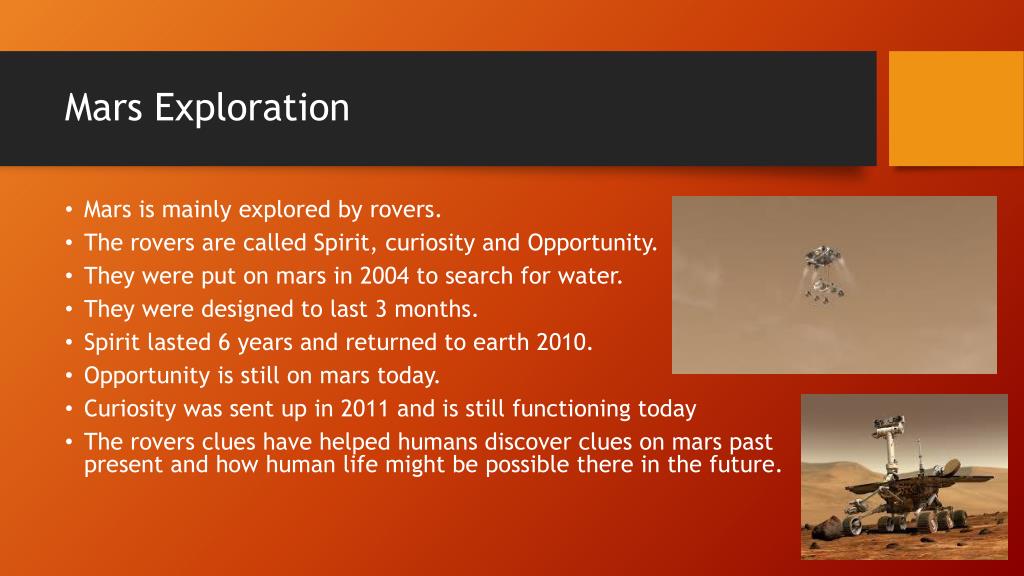 Mars Exploration

• Mars is mainly explored by rovers.
• The rovers are called Spirit, curiosity and Opportunity.
• They were put on mars in 2004 to search for water.
• They were designed to last 3 months.
• Spirit lasted 6 years and returned to earth 2010.
• Opportunity is still on mars today.
• Curiosity was sent up in 2011 and is still functioning today
• The rovers clues have helped humans discover clues on mars past present and how human life might be possible there in the future.